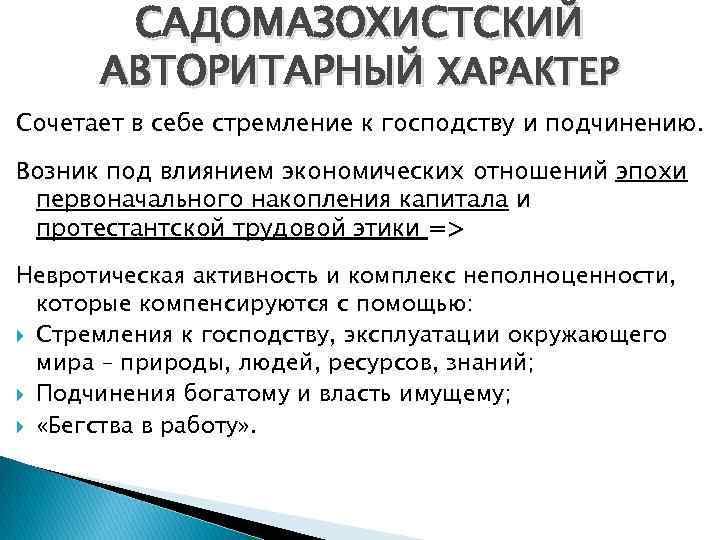 САДОМАЗОХИСТСКИЙ АВТОРИТАРНЫЙ ХАРАКТЕР

Сочетает в себе стремление к господству и подчинению.

Возник под влиянием экономических отношений эпохи первоначального накопления капитала и протестантской трудовой этики =>

Невротическая активность и комплекс неполноценности, которые компенсируются с помощью:
Стремления к господству, эксплуатации окружающего мира – природы, людей, ресурсов, знаний;
Подчинения богатому и власть имущему;
«Бегства в работу».